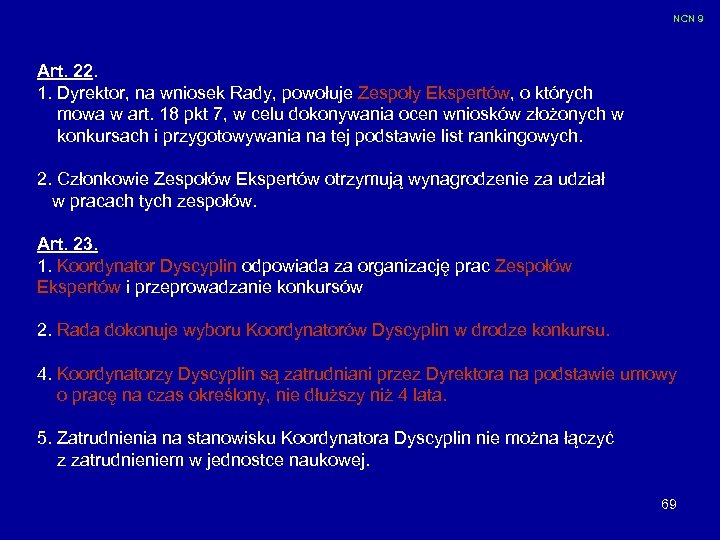 NCN 9

Art. 22.
1. Dyrektor, na wniosek Rady, powołuje Zespoły Ekspertów, o których mowa w art. 18 pkt 7, w celu dokonywania ocen wniosków złożonych w konkursach i przygotowywania na tej podstawie list rankingowych.

2. Członkowie Zespołów Ekspertów otrzymują wynagrodzenie za udział w pracach tych zespołów.

Art. 23.
1. Koordynator Dyscyplin odpowiada za organizację prac Zespołów Ekspertów i przeprowadzanie konkursów

2. Rada dokonuje wyboru Koordynatorów Dyscyplin w drodze konkursu.

4. Koordynatorzy Dyscyplin są zatrudniani przez Dyrektora na podstawie umowy o pracę na czas określony, nie dłuższy niż 4 lata.

5. Zatrudnienia na stanowisku Koordynatora Dyscyplin nie można łączyć z zatrudnieniem w jednostce naukowej.

69